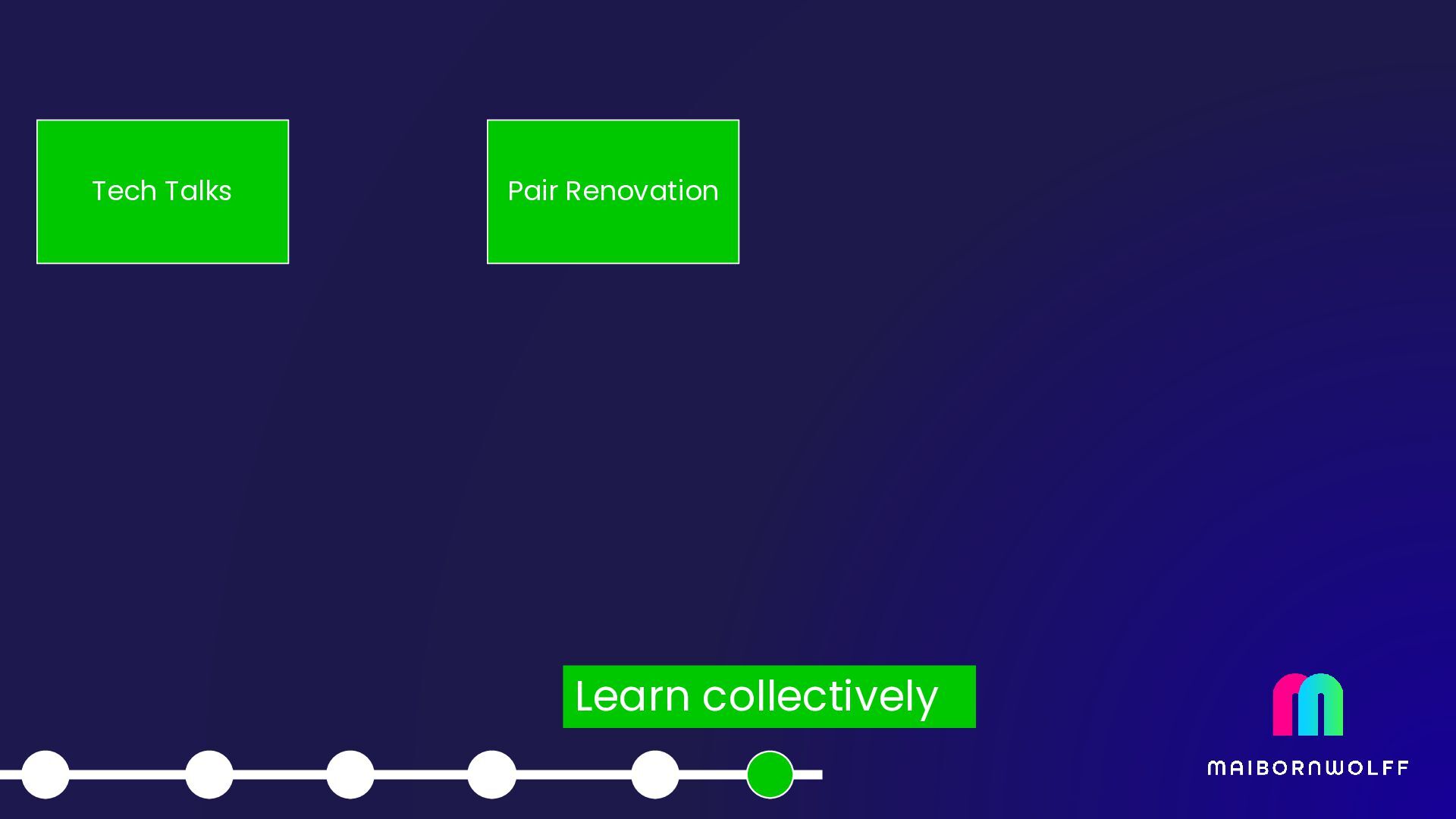 Tech Talks

Pair Renovation

Learn collectively

MAIBORNWOLFF